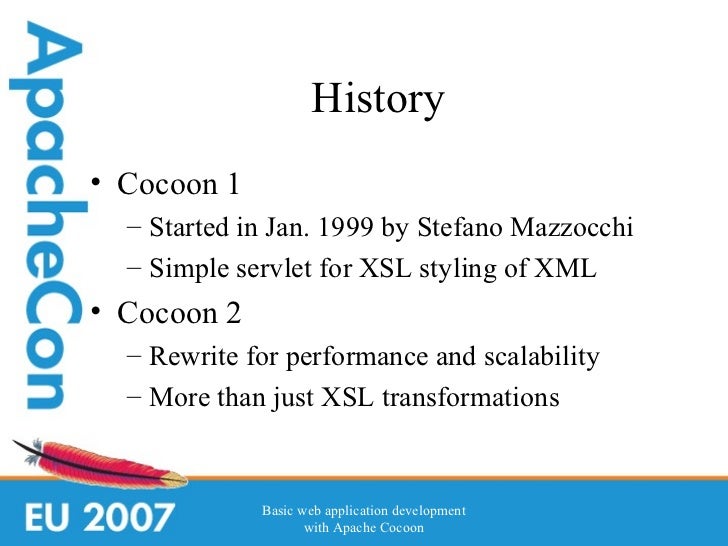 ApacheCon

History

• Cocoon 1
 – Started in Jan. 1999 by Stefano Mazzocchi
 – Simple servlet for XSL styling of XML
• Cocoon 2
 – Rewrite for performance and scalability
 – More than just XSL transformations

EU 2007

Basic web application development with Apache Cocoon